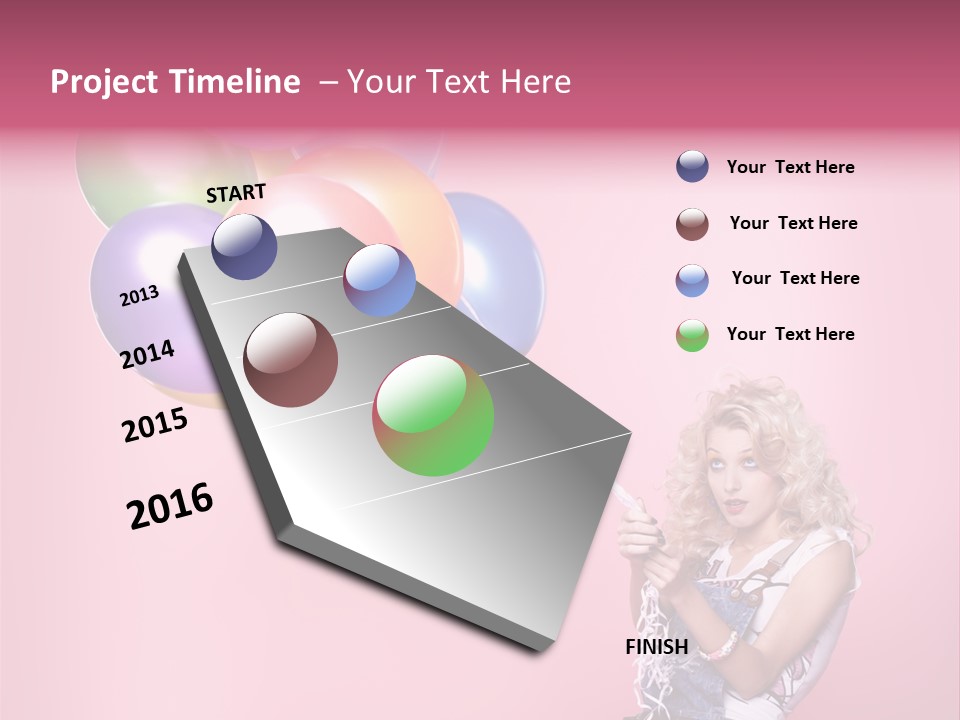 Project Timeline – Your Text Here

START

2013

2014

2015

2016

FINISH

Your Text Here

Your Text Here

Your Text Here

Your Text Here